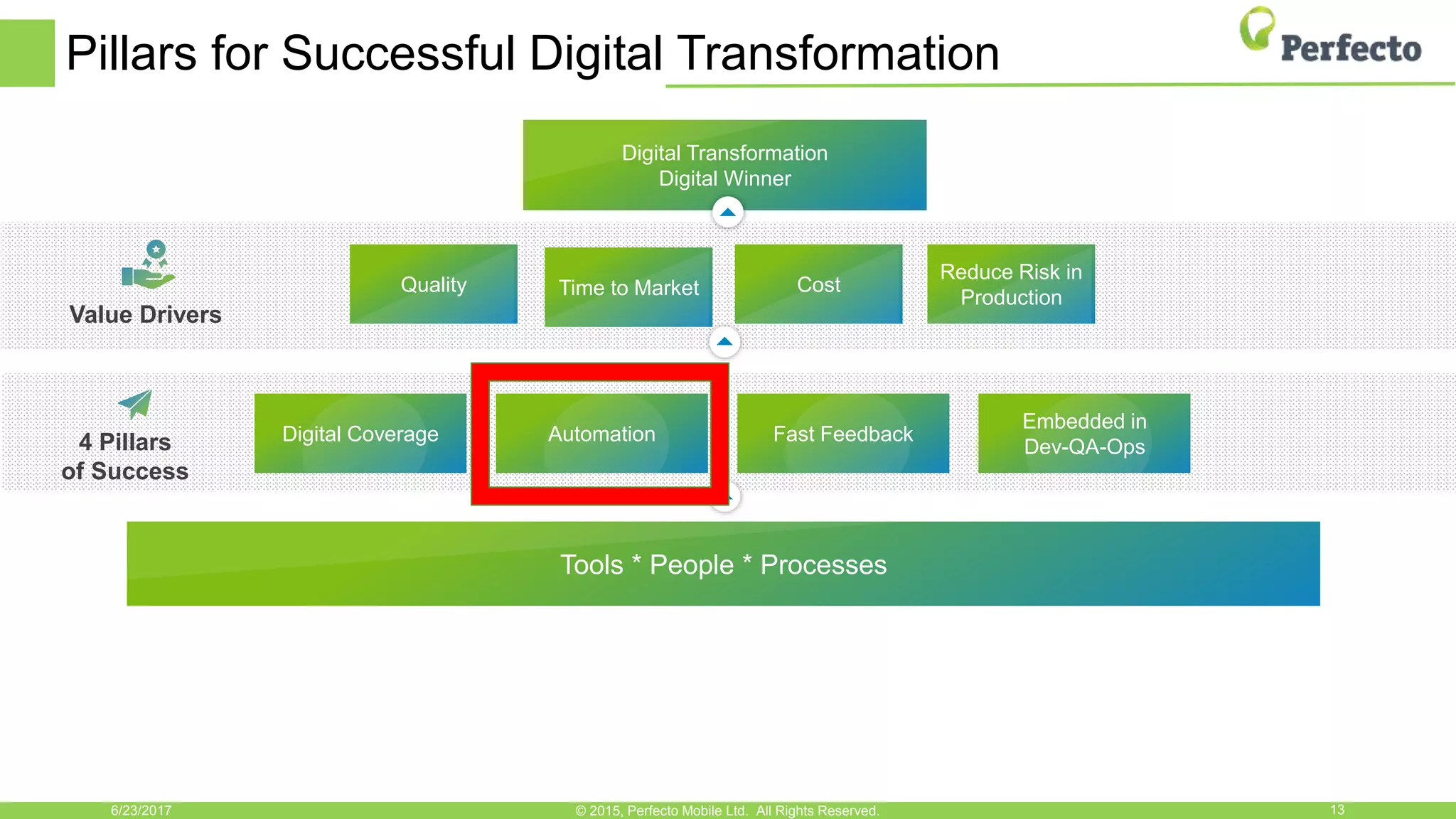 Pillars for Successful Digital Transformation

Perfecto

Digital Transformation
Digital Winner

Value Drivers

Quality

Time to Market

Cost

Reduce Risk in Production

4 Pillars of Success

Digital Coverage

Automation

Fast Feedback

Embedded in Dev-QA-Ops

Tools * People * Processes

6/23/2017

© 2015, Perfecto Mobile Ltd. All Rights Reserved.

13